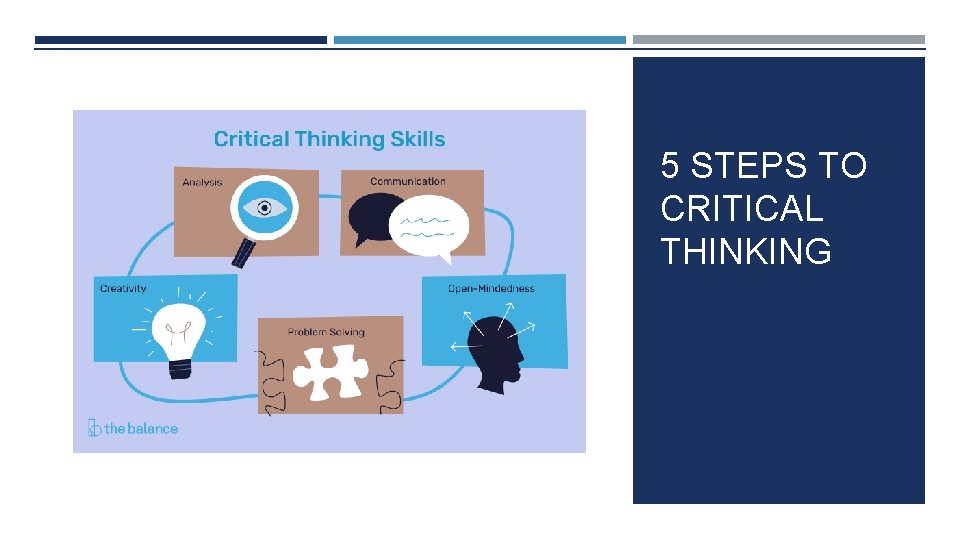 Critical Thinking Skills

Analysis

Communication

Creativity

Open-Mindedness

Problem Solving

the balance

5 STEPS TO CRITICAL THINKING